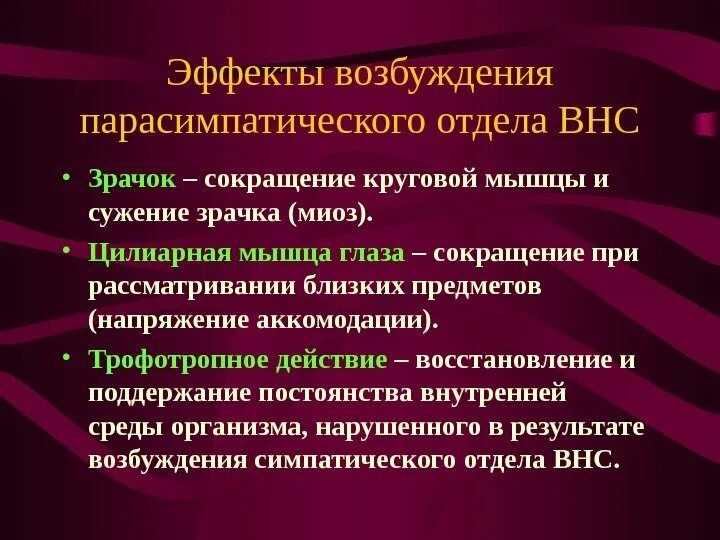 Эффекты возбуждения парасимпатического отдела ВНС

• Зрачок – сокращение круговой мышцы и сужение зрачка (миоз).

• Цилиарная мышца глаза – сокращение при рассматривании близких предметов (напряжение аккомодации).

• Трофотропное действие – восстановление и поддержание постоянства внутренней среды организма, нарушенного в результате возбуждения симпатического отдела ВНС.